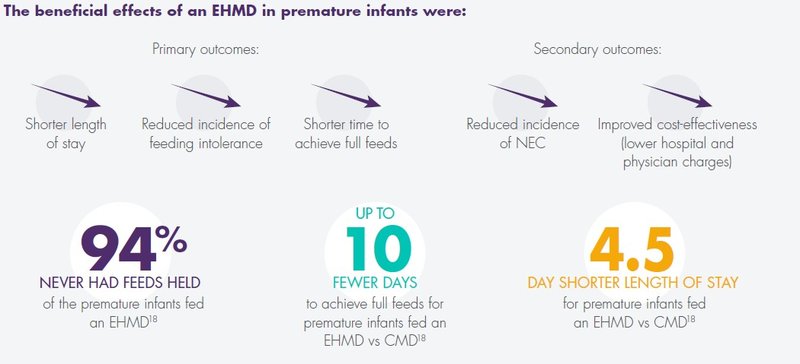 The beneficial effects of an EHMD in premature infants were:

Primary outcomes:

Shorter length of stay

Reduced incidence of feeding intolerance

Shorter time to achieve full feeds

Secondary outcomes:

Reduced incidence of NEC

Improved cost-effectiveness (lower hospital and physician charges)

94%
NEVER HAD FEEDS HELD
of the premature infants fed an EHMD$^{18}$

UP TO
10
FEWER DAYS
to achieve full feeds for premature infants fed an EHMD vs CMD$^{18}$

4.5
DAY SHORTER LENGTH OF STAY
for premature infants fed an EHMD vs CMD$^{18}$